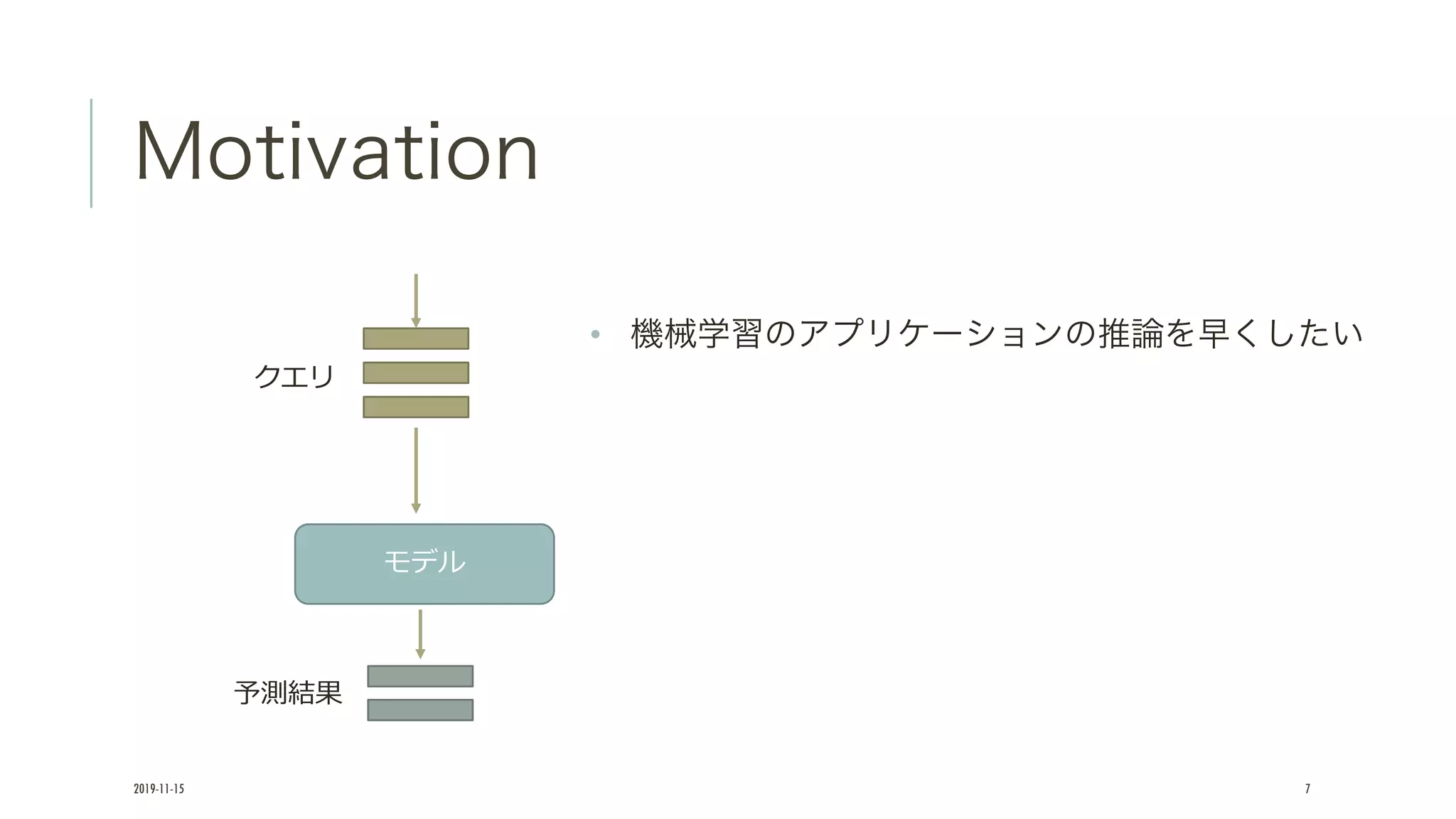 Motivation

クエリ

モデル

予測結果

• 機械学習のアプリケーションの推論を早くしたい

2019-11-15

7